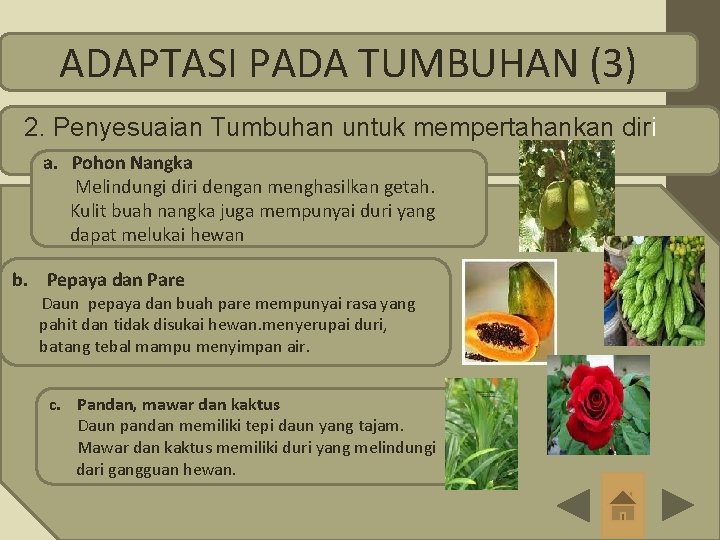 ADAPTASI PADA TUMBUHAN (3)

2. Penyesuaian Tumbuhan untuk mempertahankan diri

a. Pohon Nangka
Melindungi diri dengan menghasilkan getah. Kulit buah nangka juga mempunyai duri yang dapat melukai hewan

b. Pepaya dan Pare
Daun pepaya dan buah pare mempunyai rasa yang pahit dan tidak disukai hewan.menyerupai duri, batang tebal mampu menyimpan air.

c. Pandan, mawar dan kaktus
Daun pandan memiliki tepi daun yang tajam. Mawar dan kaktus memiliki duri yang melindungi dari gangguan hewan.